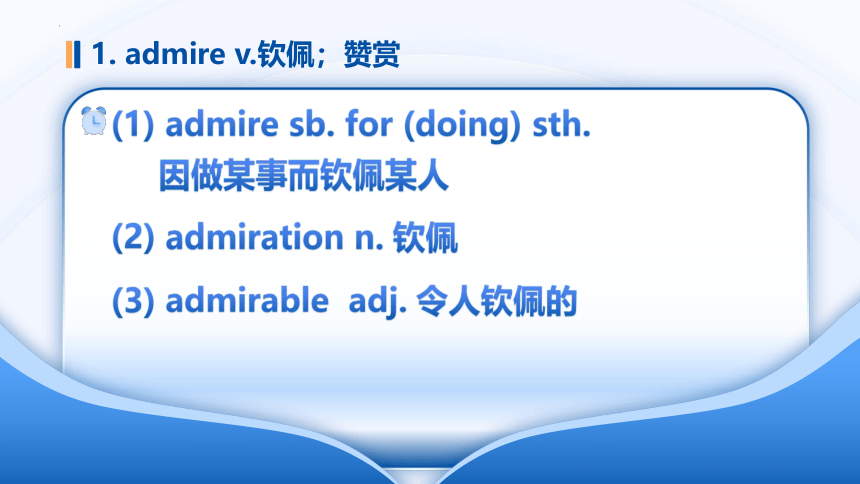 1. admire v.钦佩；赞赏

(1) admire sb. for (doing) sth.
因做某事而钦佩某人

(2) admiration n. 钦佩

(3) admirable adj. 令人钦佩的